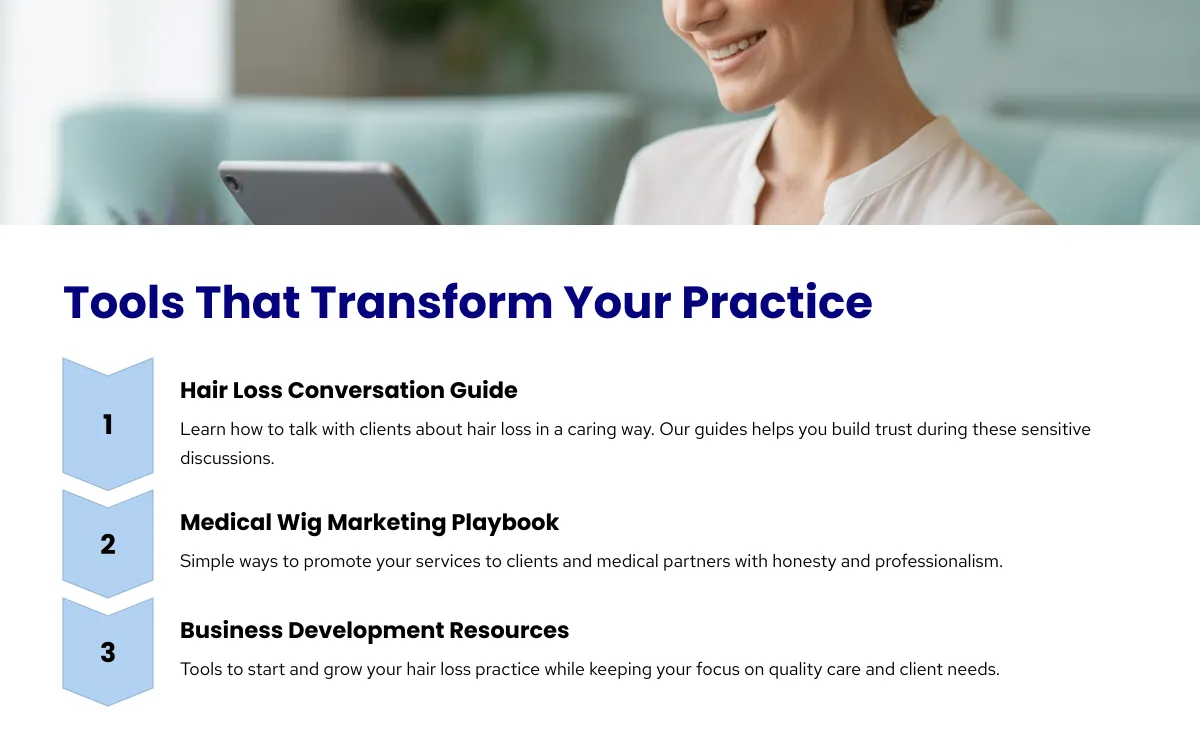 Tools That Transform Your Practice

1

Hair Loss Conversation Guide

Learn how to talk with clients about hair loss in a caring way. Our guides helps you build trust during these sensitive discussions.

2

Medical Wig Marketing Playbook

Simple ways to promote your services to clients and medical partners with honesty and professionalism.

3

Business Development Resources

Tools to start and grow your hair loss practice while keeping your focus on quality care and client needs.